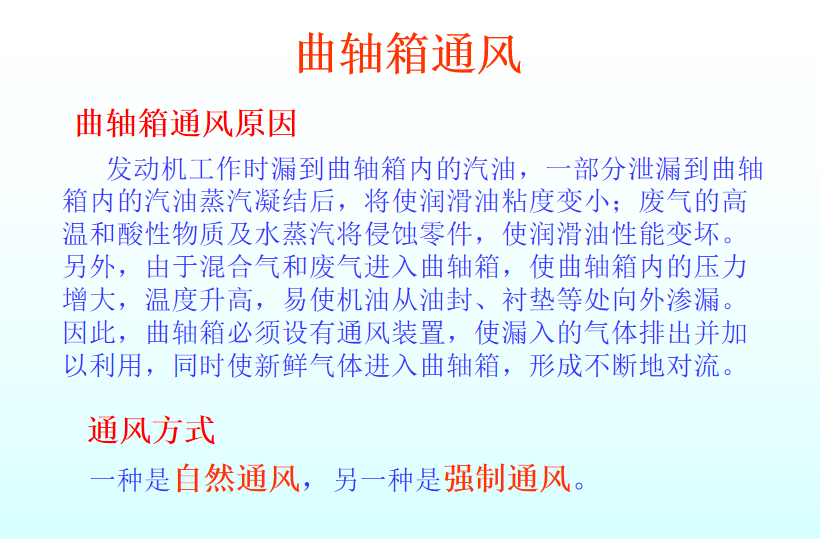 曲轴箱通风

曲轴箱通风原因

发动机工作时漏到曲轴箱内的汽油，一部分泄漏到曲轴箱内的汽油蒸汽凝结后，将使润滑油粘度变小；废气的高温和酸性物质及水蒸汽将侵蚀零件，使润滑油性能变坏。另外，由于混合气和废气进入曲轴箱，使曲轴箱内的压力增大，温度升高，易使机油从油封、衬垫等处向外渗漏。因此，曲轴箱必须设有通风装置，使漏入的气体排出并加以利用，同时使新鲜气体进入曲轴箱，形成不断地对流。

通风方式

一种是自然通风，另一种是强制通风。